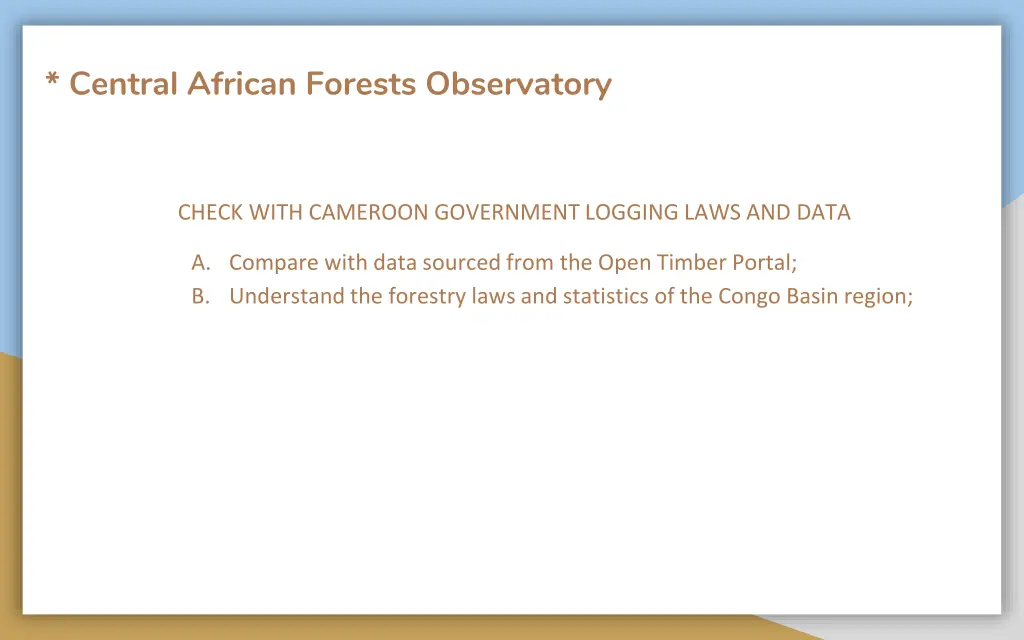 * Central African Forests Observatory

CHECK WITH CAMEROON GOVERNMENT LOGGING LAWS AND DATA

A. Compare with data sourced from the Open Timber Portal;
B. Understand the forestry laws and statistics of the Congo Basin region;